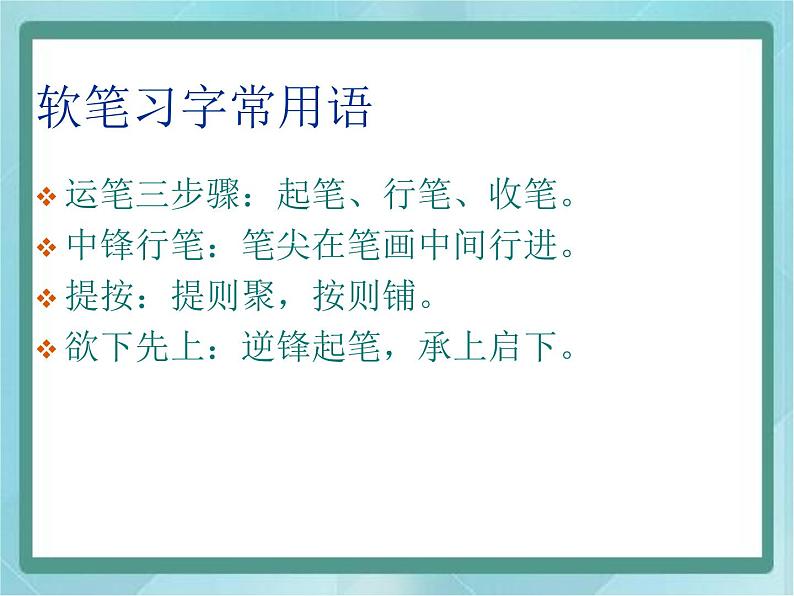 软笔习字常用语

❖ 运笔三步骤：起笔、行笔、收笔。
❖ 中锋行笔：笔尖在笔画中间行进。
❖ 提按：提则聚，按则铺。
❖ 欲下先上：逆锋起笔，承上启下。